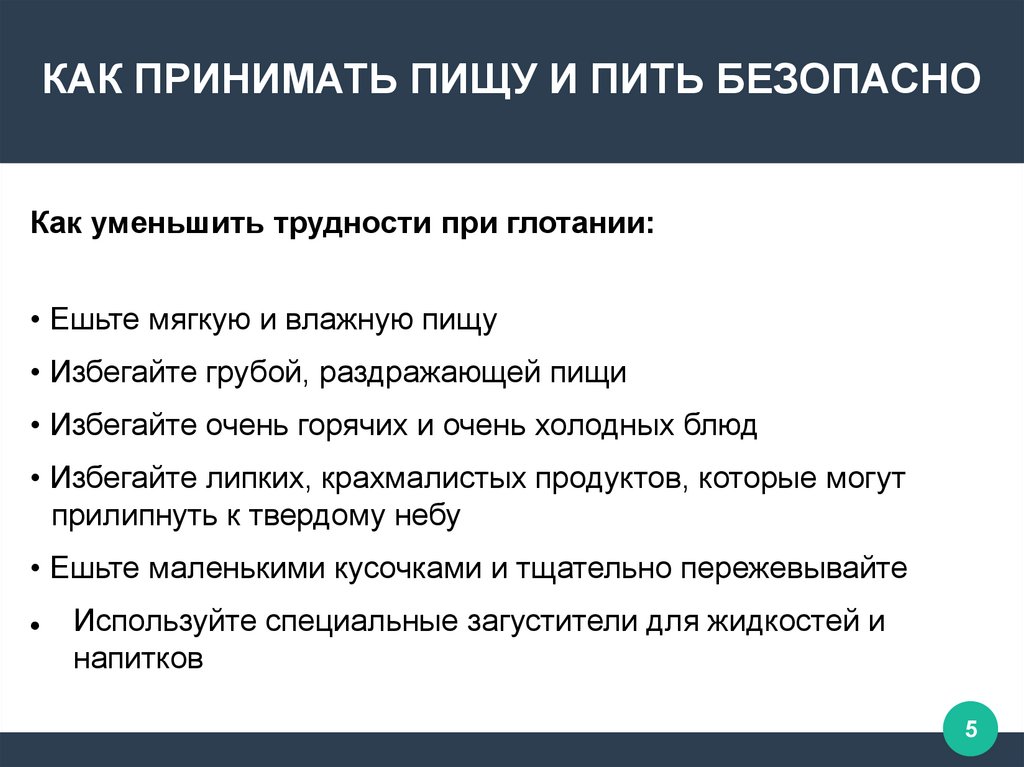 КАК ПРИНИМАТЬ ПИЩУ И ПИТЬ БЕЗОПАСНО

Как уменьшить трудности при глотании:

• Ешьте мягкую и влажную пищу
• Избегайте грубой, раздражающей пищи
• Избегайте очень горячих и очень холодных блюд
• Избегайте липких, крахмалистых продуктов, которые могут прилипнуть к твердому небу
• Ешьте маленькими кусочками и тщательно пережевывайте
• Используйте специальные загустители для жидкостей и напитков

5